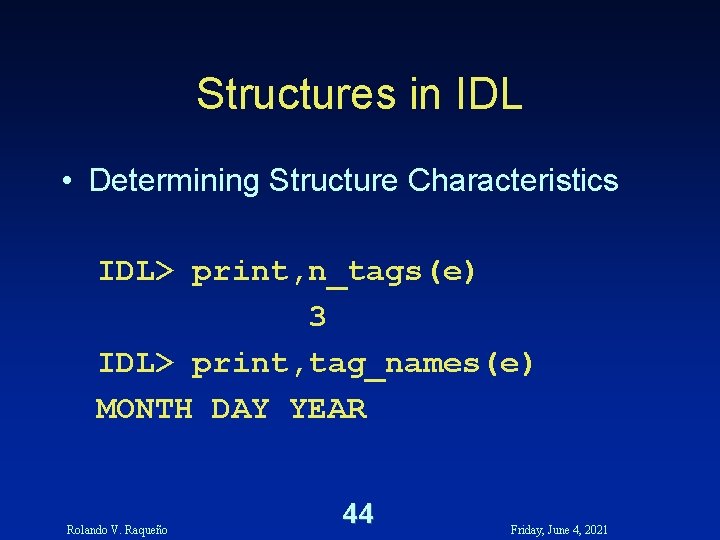 Structures in IDL

• Determining Structure Characteristics

IDL> print,n_tags(e)
3
IDL> print,tag_names(e)
MONTH DAY YEAR

Rolando V. Raqueño

44

Friday, June 4, 2021